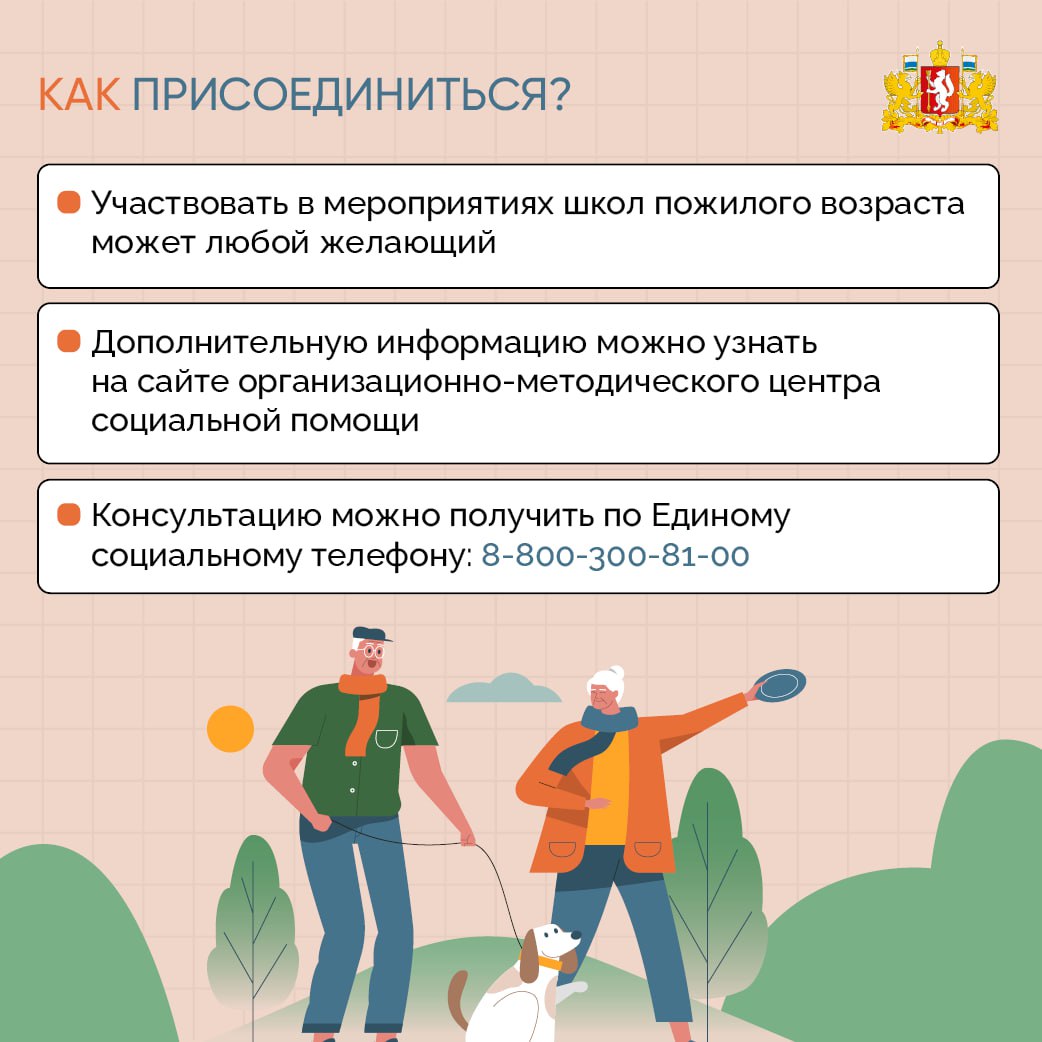 КАК ПРИСОЕДИНИТЬСЯ?

Участвовать в мероприятиях школ пожилого возраста может любой желающий

Дополнительную информацию можно узнать на сайте организационно-методического центра социальной помощи

Консультацию можно получить по Единому социальному телефону: 8-800-300-81-00